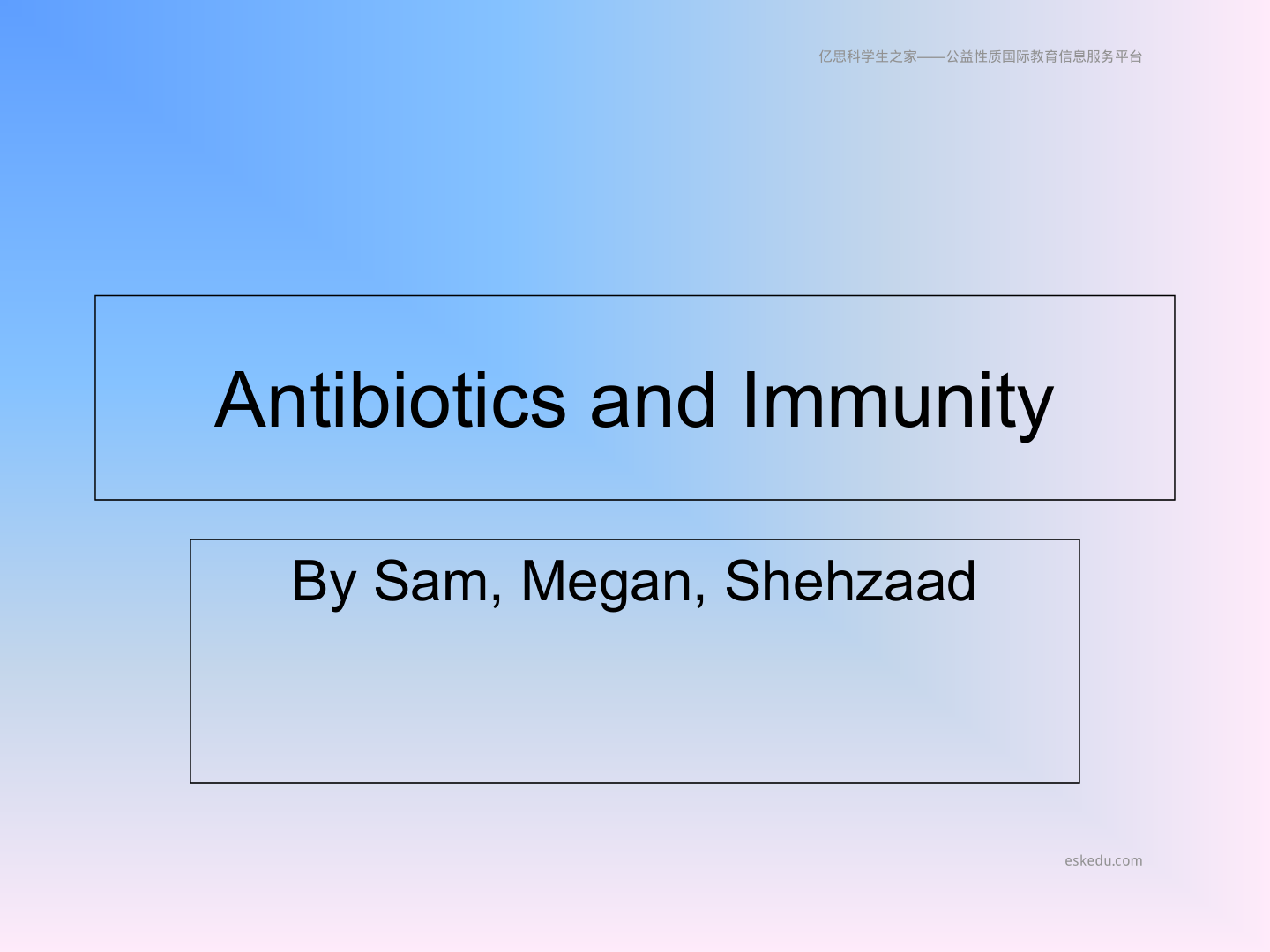 亿思科学生之家——公益性质国际教育信息服务平台

Antibiotics and Immunity

By Sam, Megan, Shehzaad

eskedu.com